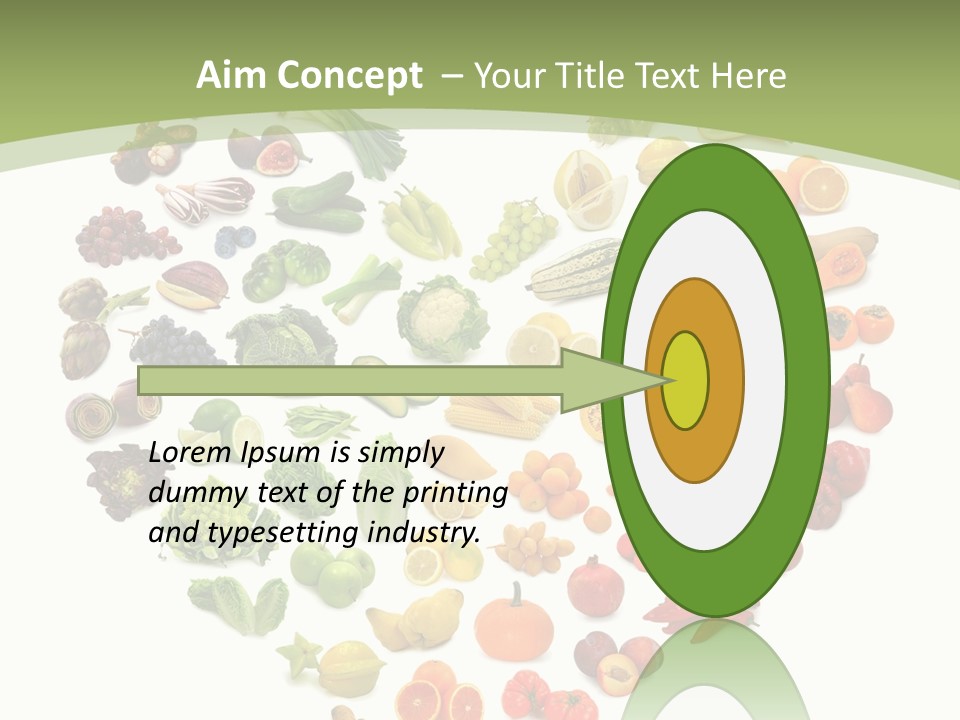 Aim Concept – Your Title Text Here

Lorem Ipsum is simply dummy text of the printing and typesetting industry.